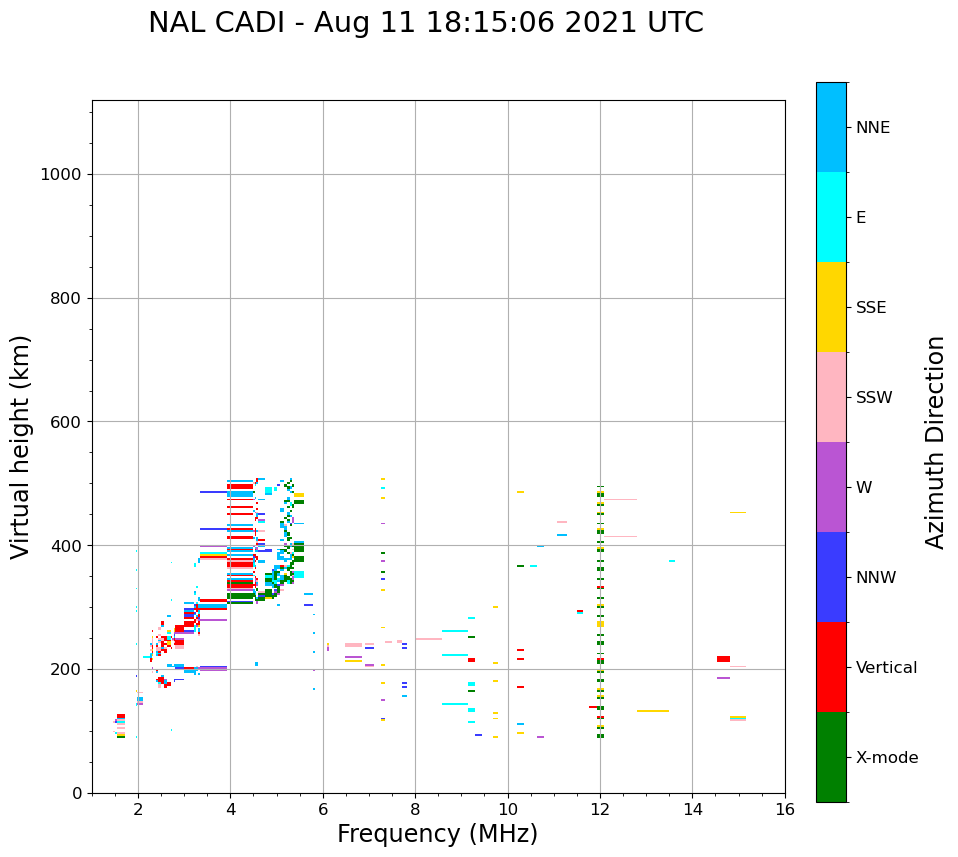 NAL CADI - Aug 11 18:15:06 2021 UTC

Virtual height (km)

1000
800
600
400
200
0

2
4
6
8
10
12
14
16

Frequency (MHz)

NNE
E
SSE
SSW
W
NNW
Vertical
X-mode

Azimuth Direction